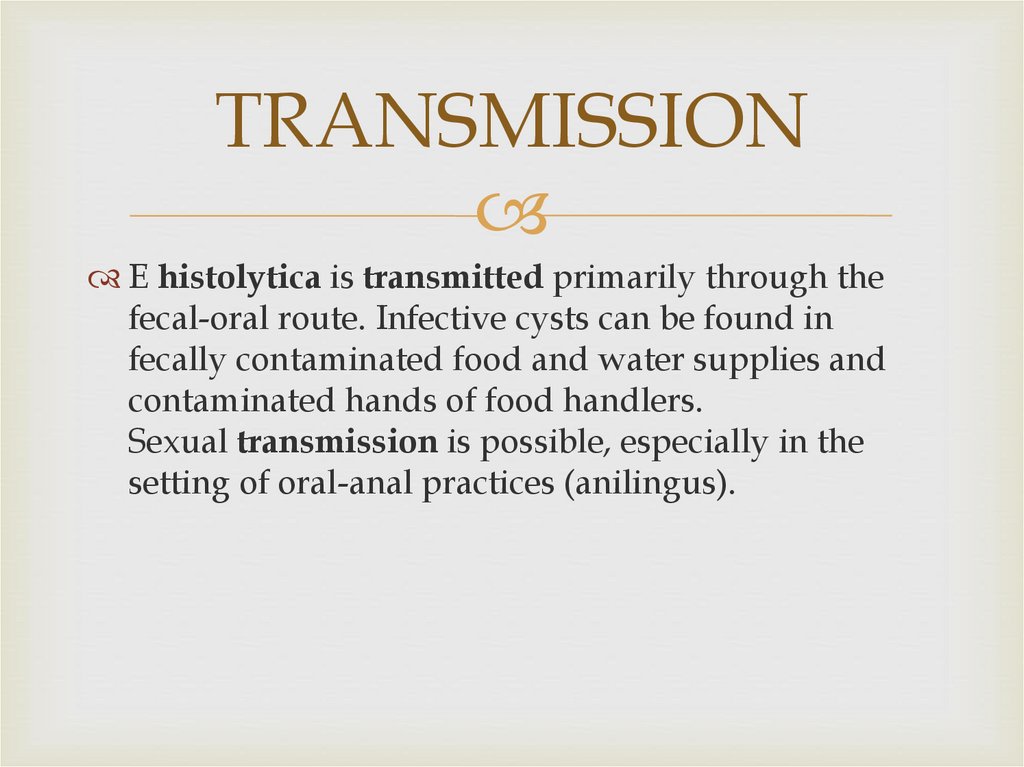 TRANSMISSION

E histolytica is transmitted primarily through the fecal-oral route. Infective cysts can be found in fecally contaminated food and water supplies and contaminated hands of food handlers.
Sexual transmission is possible, especially in the setting of oral-anal practices (anilingus).